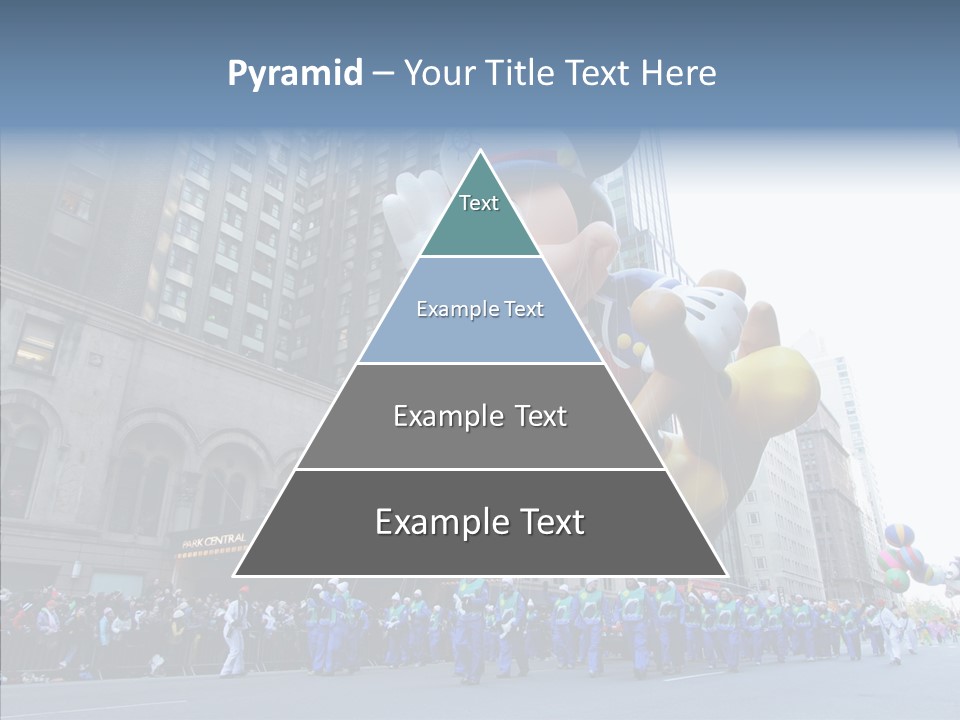 Pyramid – Your Title Text Here

Text

Example Text

Example Text

Example Text

PARK CENTRAL